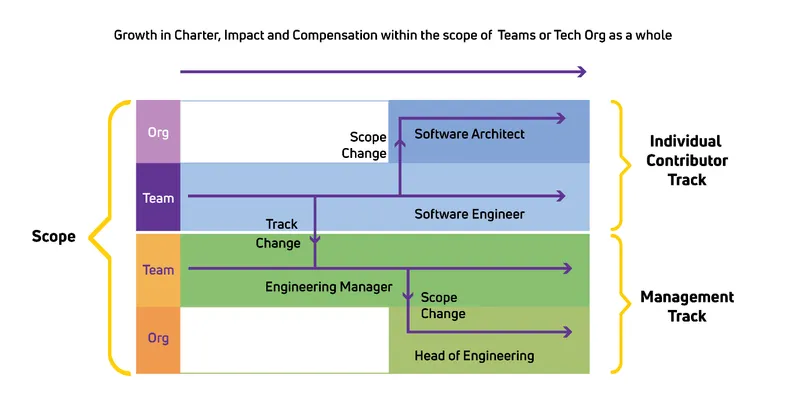 Growth in Charter, Impact and Compensation within the scope of Teams or Tech Org as a whole

Scope

Org
Team
Team
Org

Scope Change
Software Architect

Software Engineer

Track Change

Engineering Manager

Scope Change

Head of Engineering

Individual Contributor Track

Management Track